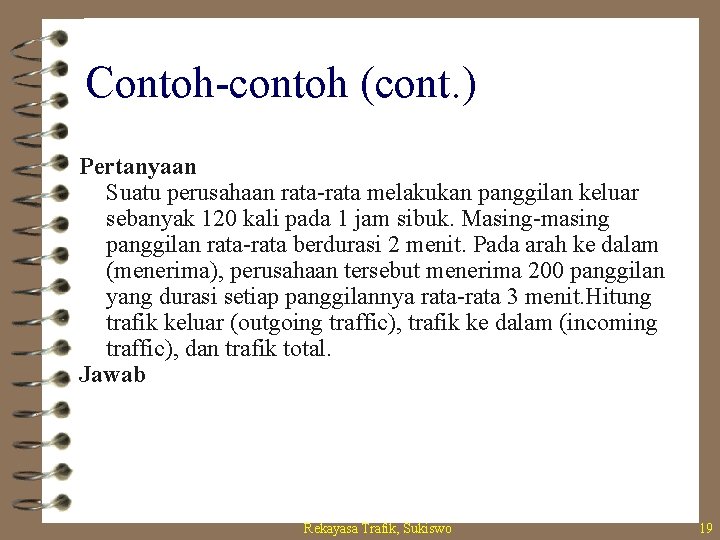 Contoh-contoh (cont.)

Pertanyaan

Suatu perusahaan rata-rata melakukan panggilan keluar sebanyak 120 kali pada 1 jam sibuk. Masing-masing panggilan rata-rata berdurasi 2 menit. Pada arah ke dalam (menerima), perusahaan tersebut menerima 200 panggilan yang durasi setiap panggilannya rata-rata 3 menit.Hitung trafik keluar (outgoing traffic), trafik ke dalam (incoming traffic), dan trafik total.

Jawab

Rekayasa Trafik, Sukiswo

19